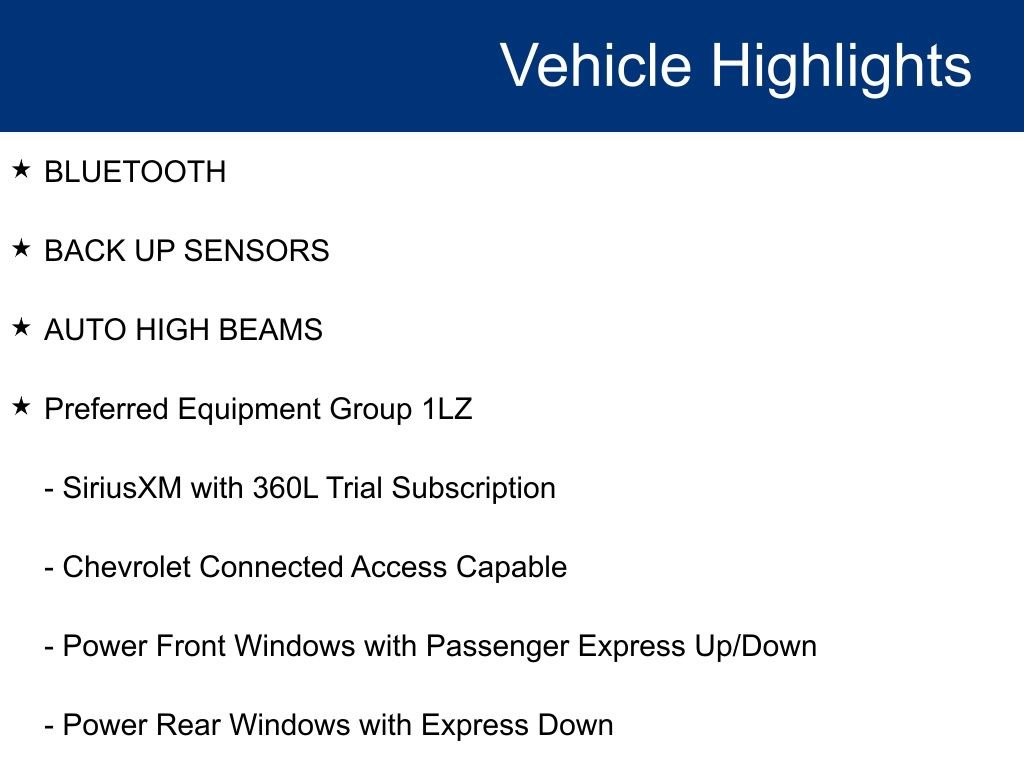 Vehicle Highlights

★ BLUETOOTH

★ BACK UP SENSORS

★ AUTO HIGH BEAMS

★ Preferred Equipment Group 1LZ

- SiriusXM with 360L Trial Subscription

- Chevrolet Connected Access Capable

- Power Front Windows with Passenger Express Up/Down

- Power Rear Windows with Express Down